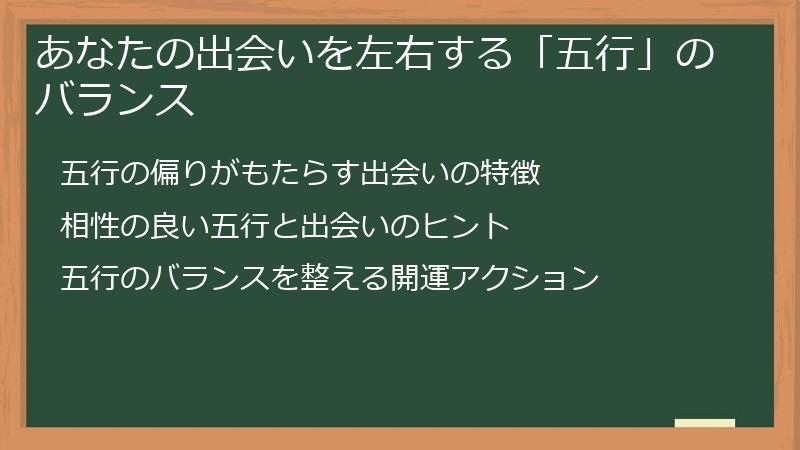 あなたの出会いを左右する「五行」のバランス

五行の偏りがもたらす出会いの特徴

相性の良い五行と出会いのヒント

五行のバランスを整える開運アクション